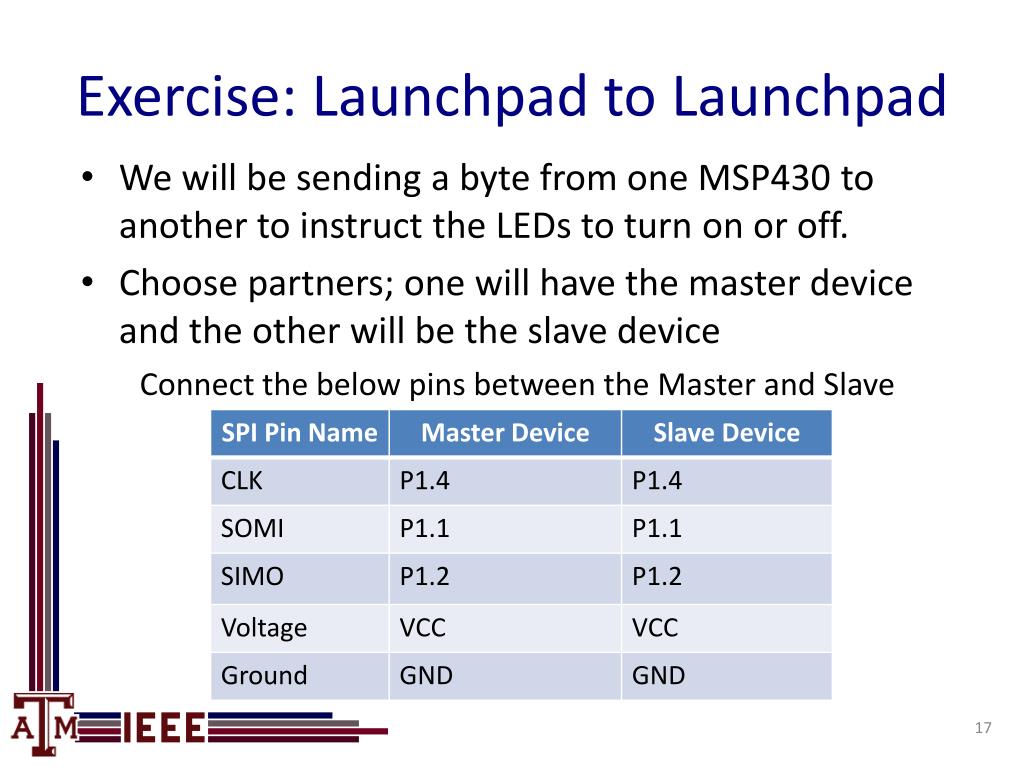 Exercise: Launchpad to Launchpad

• We will be sending a byte from one MSP430 to another to instruct the LEDs to turn on or off.
• Choose partners; one will have the master device and the other will be the slave device

Connect the below pins between the Master and Slave

| SPI Pin Name | Master Device | Slave Device |
|---|---|---|
| CLK | P1.4 | P1.4 |
| SOMI | P1.1 | P1.1 |
| SIMO | P1.2 | P1.2 |
| Voltage | VCC | VCC |
| Ground | GND | GND |

ATM IEEE

17